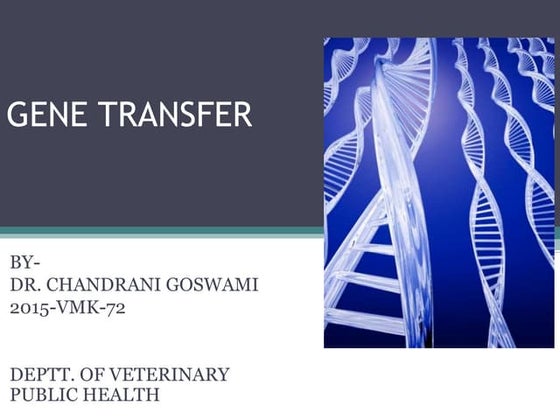 GENE TRANSFER

BY-
DR. CHANDRANI GOSWAMI
2015-VMK-72

DEPTT. OF VETERINARY PUBLIC HEALTH